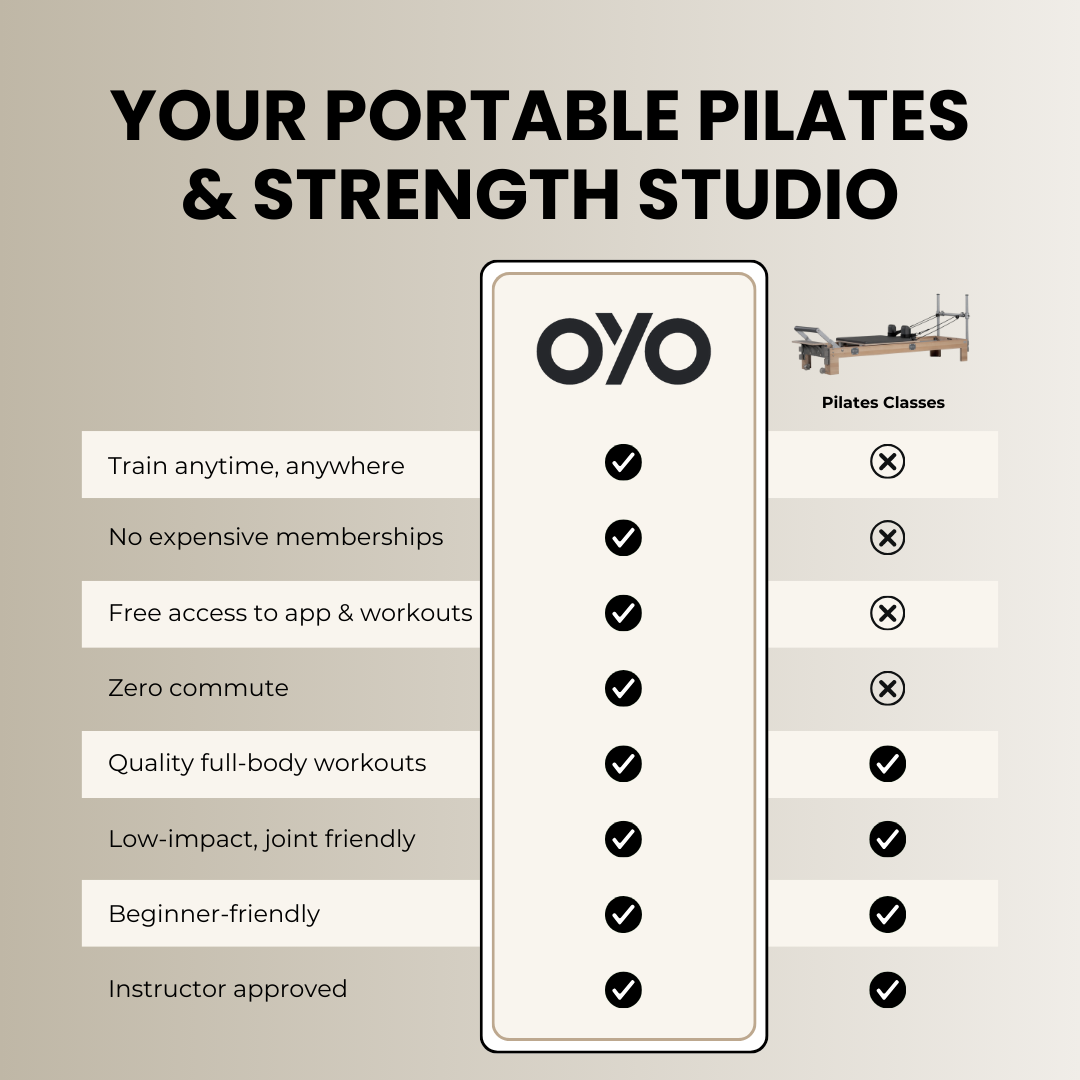 YOUR PORTABLE PILATES & STRENGTH STUDIO

| | OYO | Pilates Classes |
|---|---|---|
| Train anytime, anywhere | ✓ | ✗ |
| No expensive memberships | ✓ | ✗ |
| Free access to app & workouts | ✓ | ✗ |
| Zero commute | ✓ | ✗ |
| Quality full-body workouts | ✓ | ✓ |
| Low-impact, joint friendly | ✓ | ✓ |
| Beginner-friendly | ✓ | ✓ |
| Instructor approved | ✓ | ✓ |